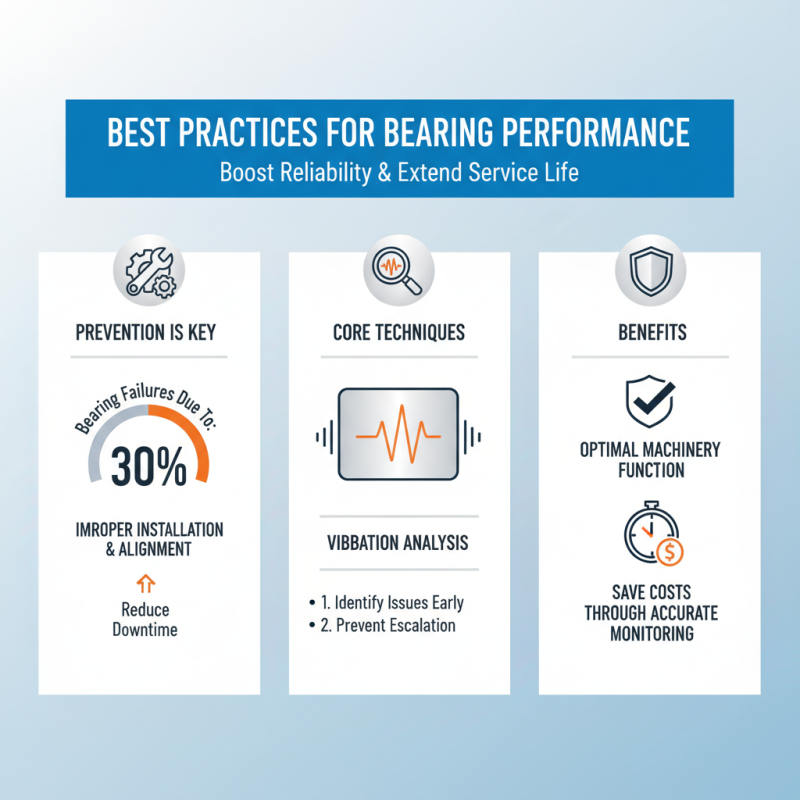 BEST PRACTICES FOR BEARING PERFORMANCE
Boost Reliability & Extend Service Life

PREVENTION IS KEY

Bearing Failures Due To:
30%

IMROPER INSTALLATION & ALIGNMENT

Reduce Downtime

CORE TECHNIQUES

VIBBATION ANALYSIS

• 1. Identify Issues Early
• 2. Prevent Escalation

BENEFITS

OPTIMAL MACHINERY FUNCTION

SAVE COSTS THROUGH ACCURATE MONITORING